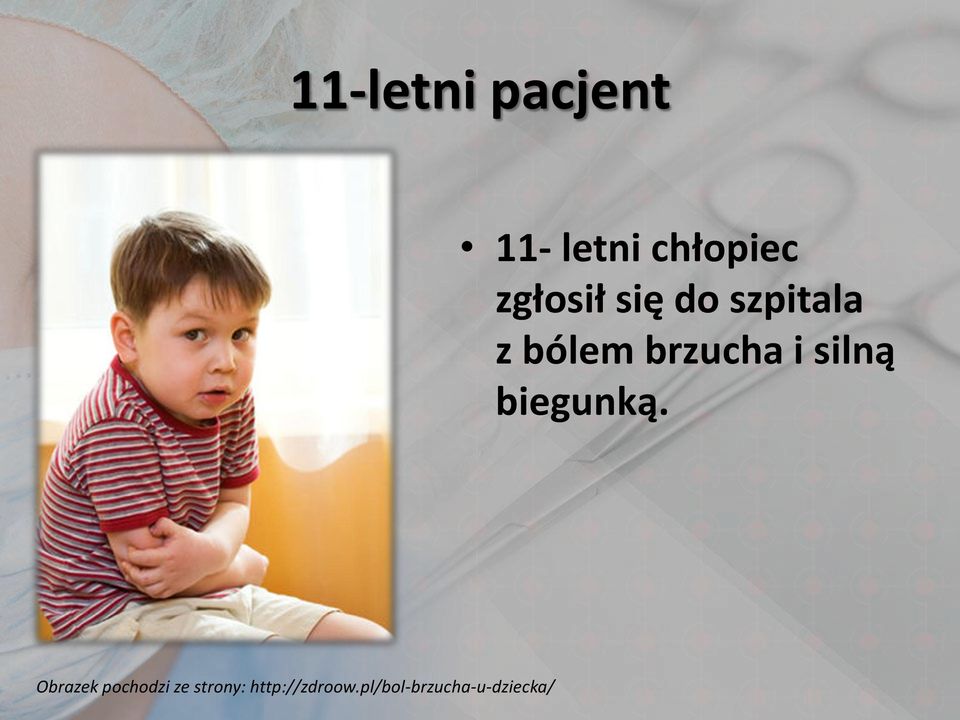 11-letni pacjent

• 11- letni chłopiec zgłosił się do szpitala z bólem brzucha i silną biegunką.

Obrazek pochodzi ze strony: http://zdroow.pl/bol-brzucha-u-dziecka/